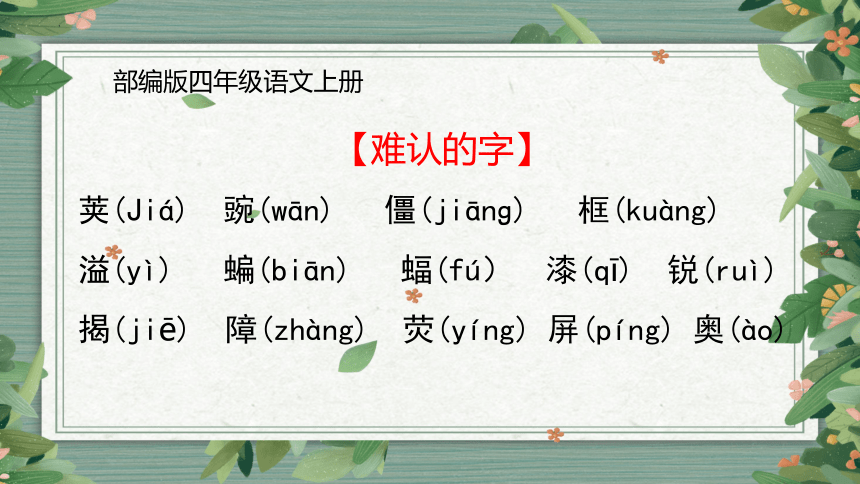 部编版四年级语文上册

【难认的字】

荚(Jiá)　豌(wān)　僵(jiāng)　框(kuàng)

溢(yì)　蝙(biān)　蝠(fú)　漆(qī)　锐(ruì)

揭(jiē)　障(zhàng)　荧(yíng)　屏(píng)　奥(ào)